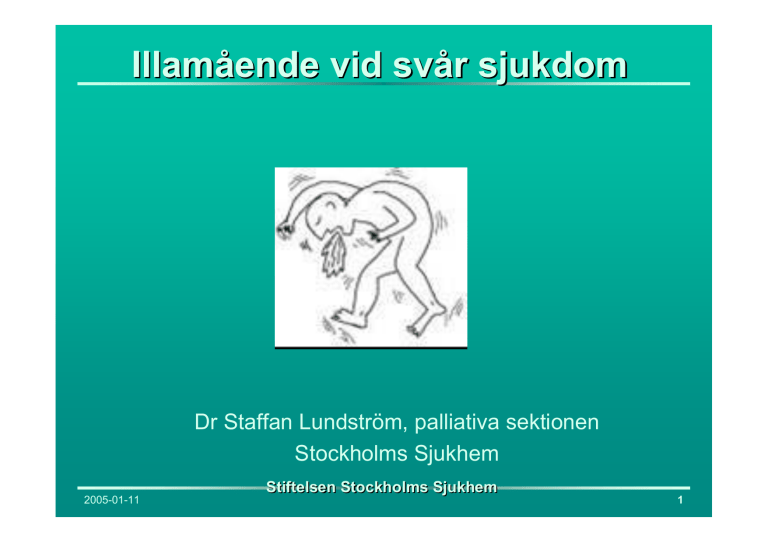 Illamående vid svår sjukdom

Dr Staffan Lundström, palliativa sektionen
Stockholms Sjukhem

Stiftelsen Stockholms Sjukhem

2005-01-11

1